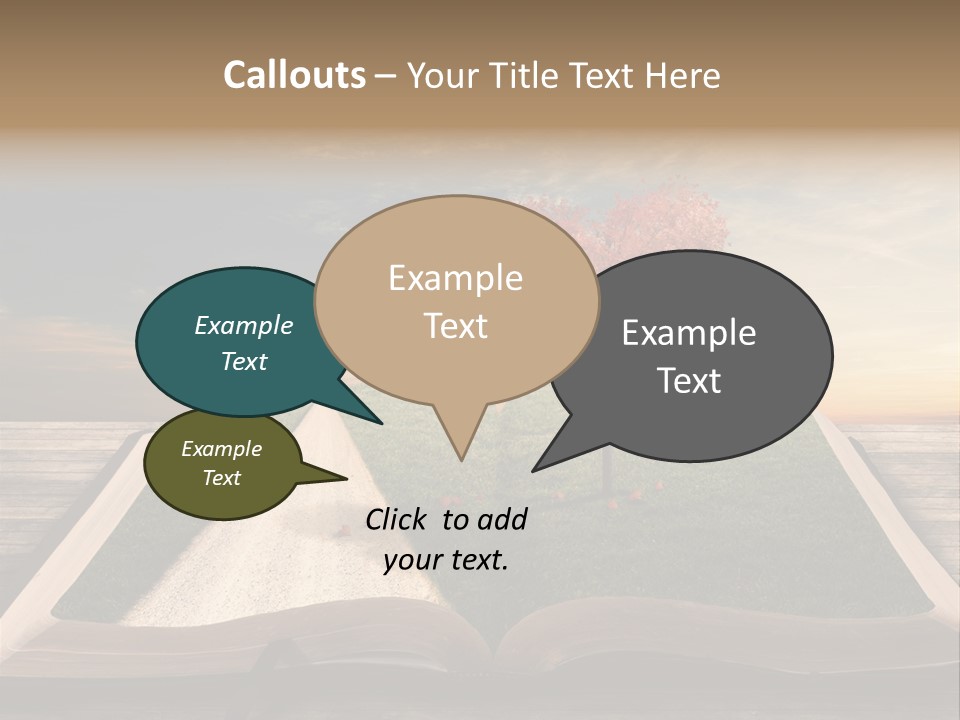 Callouts – Your Title Text Here

Example Text

Example Text

Example Text

Example Text

Click to add your text.